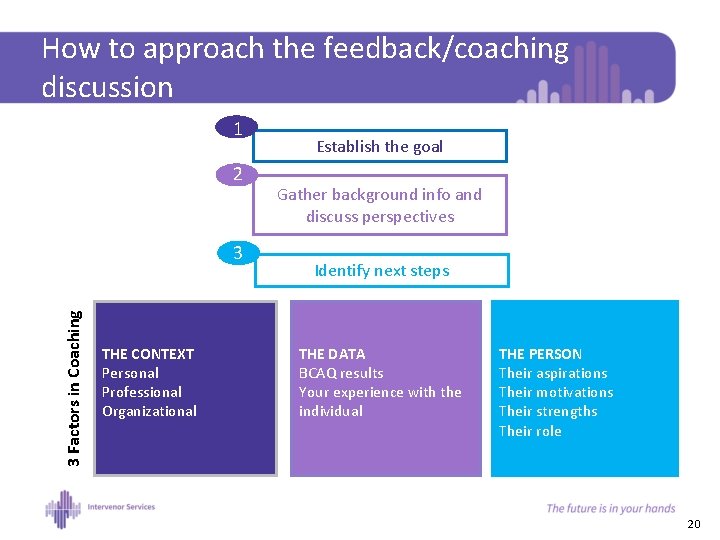 How to approach the feedback/coaching discussion

1
Establish the goal

2
Gather background info and discuss perspectives

3
Identify next steps

3 Factors in Coaching

THE CONTEXT
Personal
Professional
Organizational

THE DATA
BCAQ results
Your experience with the individual

THE PERSON
Their aspirations
Their motivations
Their strengths
Their role

Intervenor Services

The future is in your hands

20